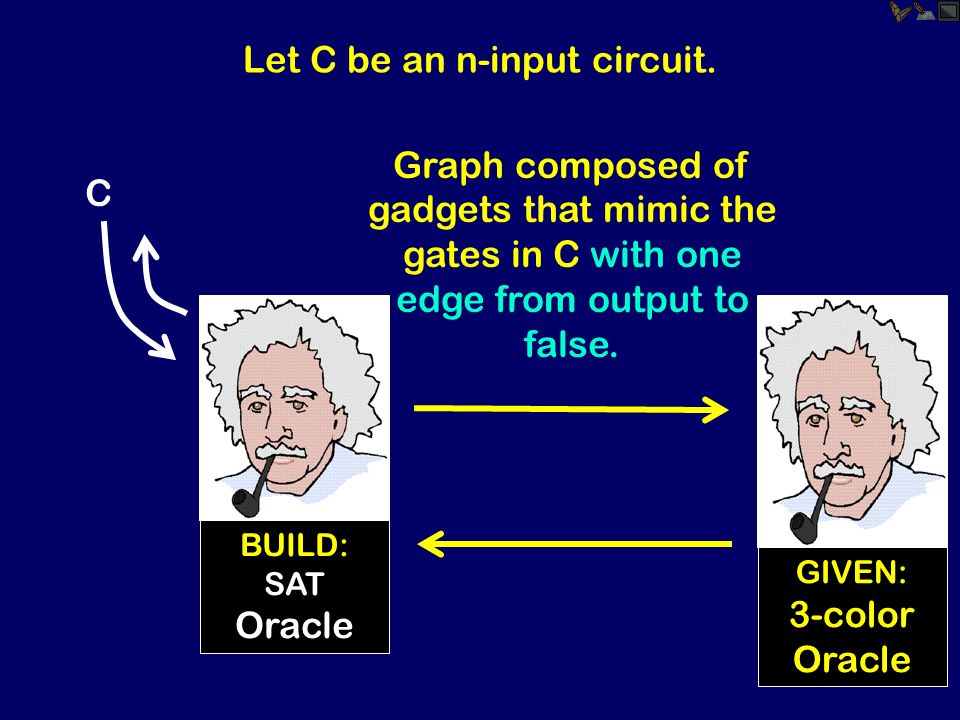 Let C be an n-input circuit.

C

Graph composed of gadgets that mimic the gates in C with one edge from output to false.

BUILD:
SAT
Oracle

GIVEN:
3-color
Oracle